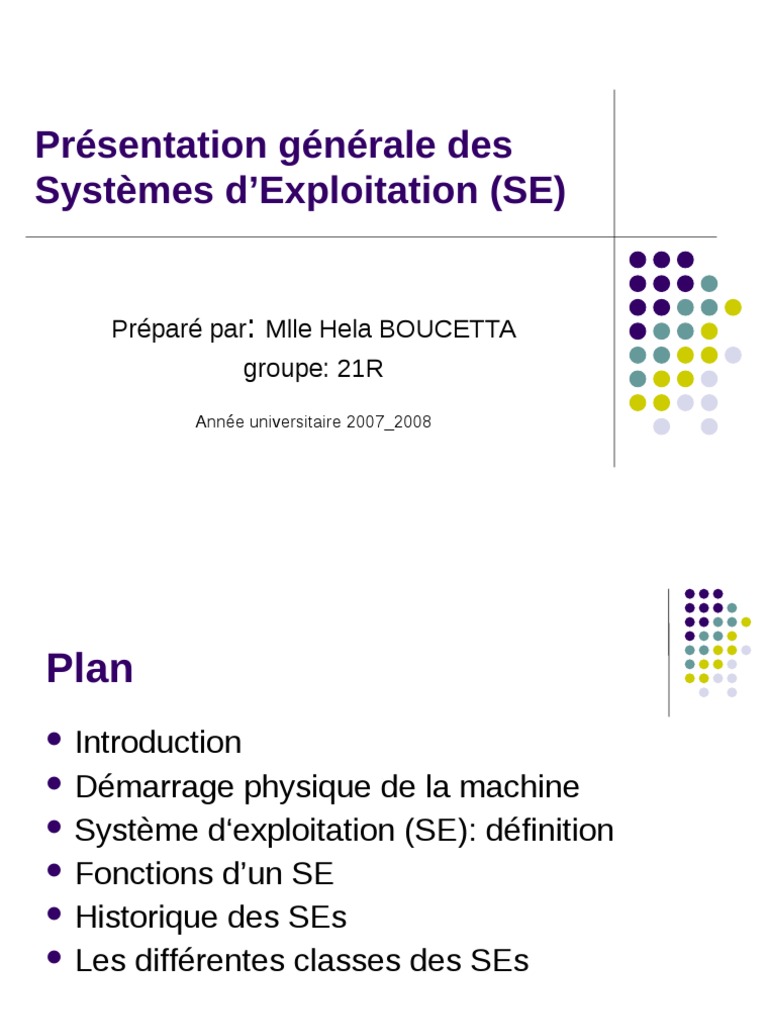 Présentation générale des Systèmes d’Exploitation (SE)

Préparé par: Mlle Hela BOUCETTA
groupe: 21R

Année universitaire 2007_2008

Plan

- Introduction
- Démarrage physique de la machine
- Système d‘exploitation (SE): définition
- Fonctions d’un SE
- Historique des SEs
- Les différentes classes des SEs